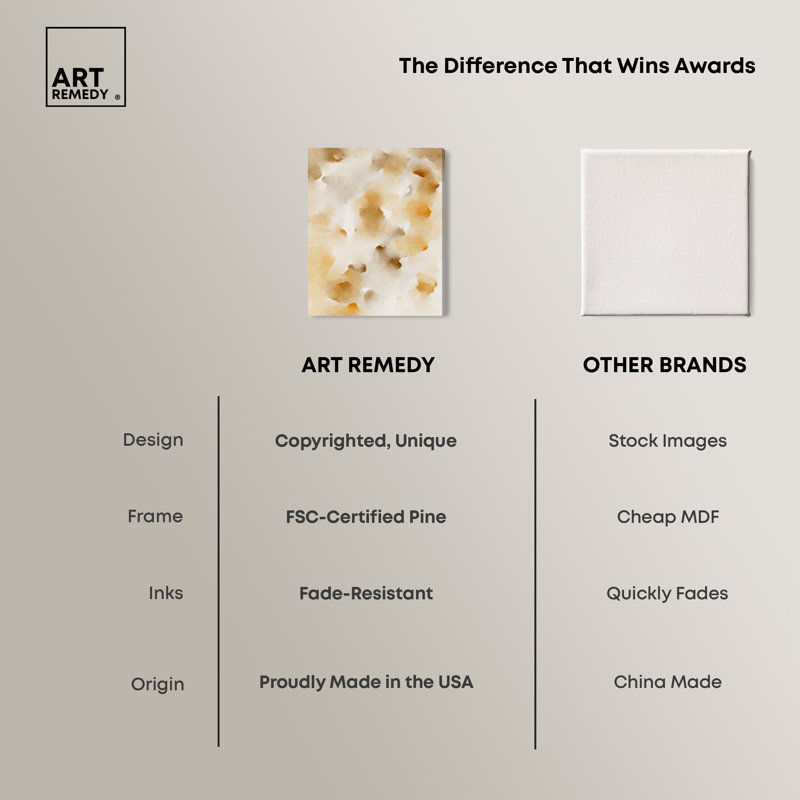 ART REMEDY ®

The Difference That Wins Awards

| | ART REMEDY | OTHER BRANDS |
|---|---|---|
| Design | Copyrighted, Unique | Stock Images |
| Frame | FSC-Certified Pine | Cheap MDF |
| Inks | Fade-Resistant | Quickly Fades |
| Origin | Proudly Made in the USA | China Made |